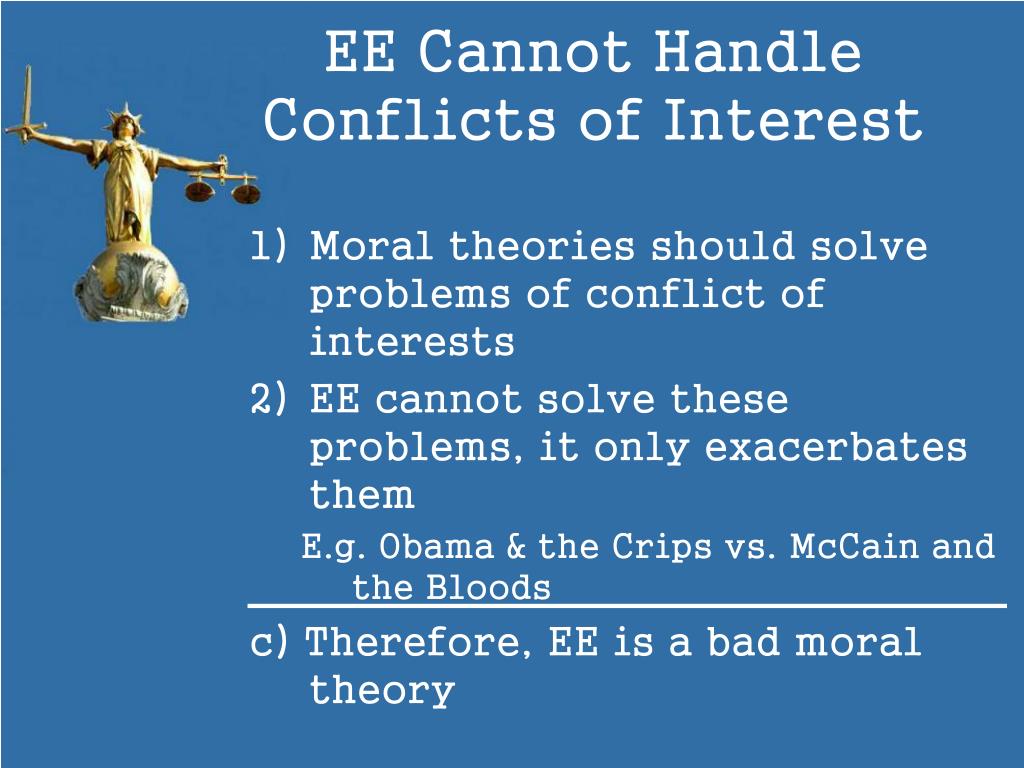 EE Cannot Handle Conflicts of Interest

1) Moral theories should solve problems of conflict of interests

2) EE cannot solve these problems, it only exacerbates them

E.g. Obama & the Crips vs. McCain and the Bloods

c) Therefore, EE is a bad moral theory